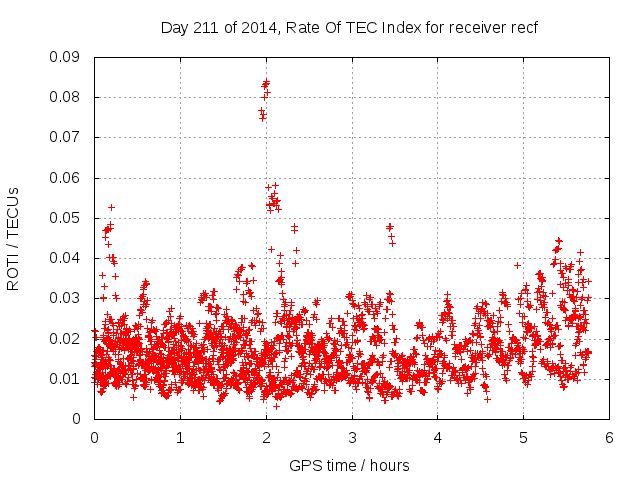 Day 211 of 2014, Rate Of TEC Index for receiver recf

ROTI / TECUs

0.09
0.08
0.07
0.06
0.05
0.04
0.03
0.02
0.01
0

0 1 2 3 4 5 6

GPS time / hours